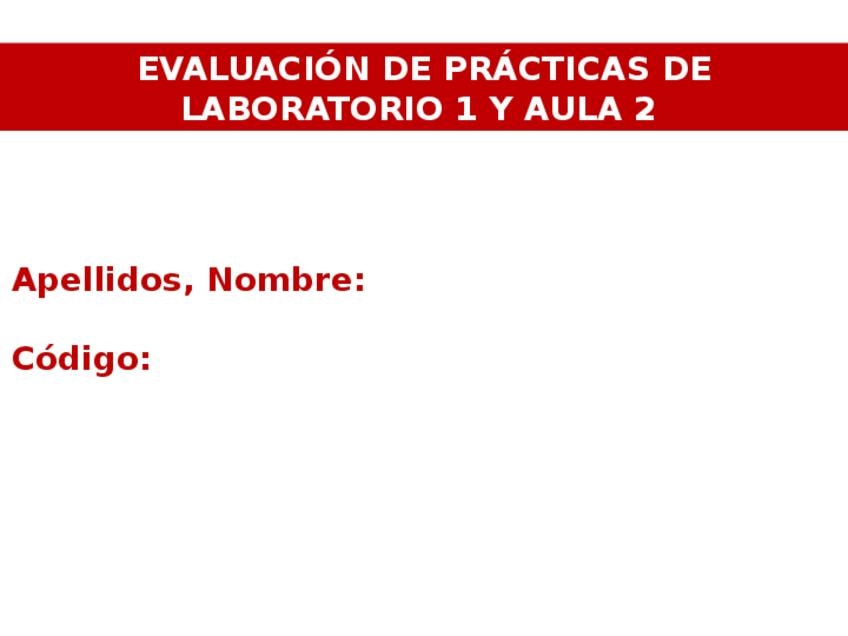 EVALUACIÓN DE PRÁCTICAS DE LABORATORIO 1 Y AULA 2

Apellidos, Nombre:

Código: